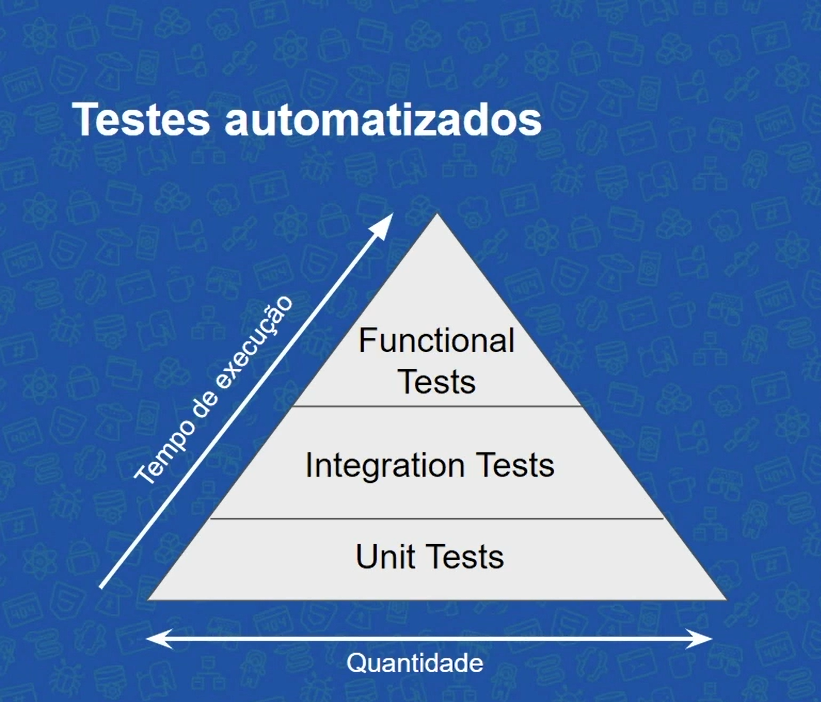 Testes automatizados

Tempo de execução

Functional Tests

Integration Tests

Unit Tests

Quantidade